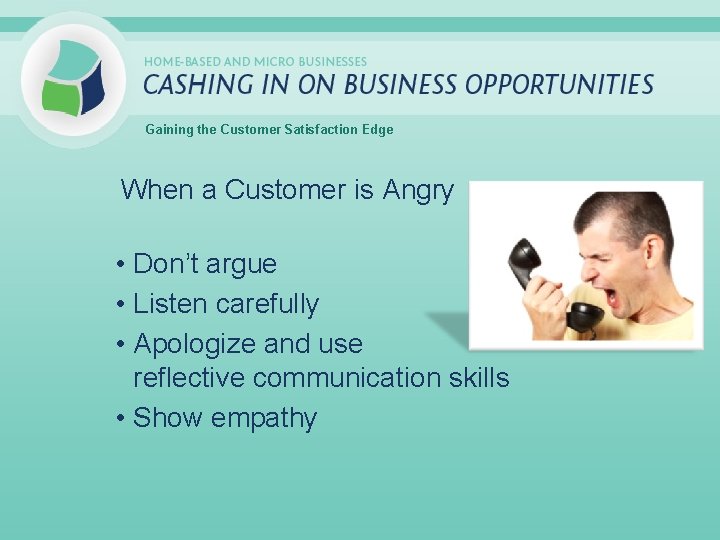 HOME-BASED AND MICRO BUSINESSES
CASHING IN ON BUSINESS OPPORTUNITIES

Gaining the Customer Satisfaction Edge

When a Customer is Angry

• Don't argue
• Listen carefully
• Apologize and use reflective communication skills
• Show empathy